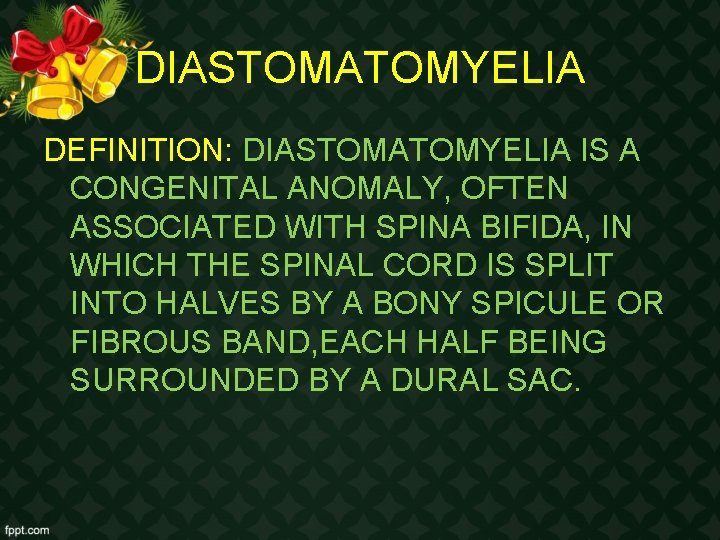 DIASTOMATOMYELIA

DEFINITION: DIASTOMATOMYELIA IS A CONGENITAL ANOMALY, OFTEN ASSOCIATED WITH SPINA BIFIDA, IN WHICH THE SPINAL CORD IS SPLIT INTO HALVES BY A BONY SPICULE OR FIBROUS BAND,EACH HALF BEING SURROUNDED BY A DURAL SAC.

fppt.com